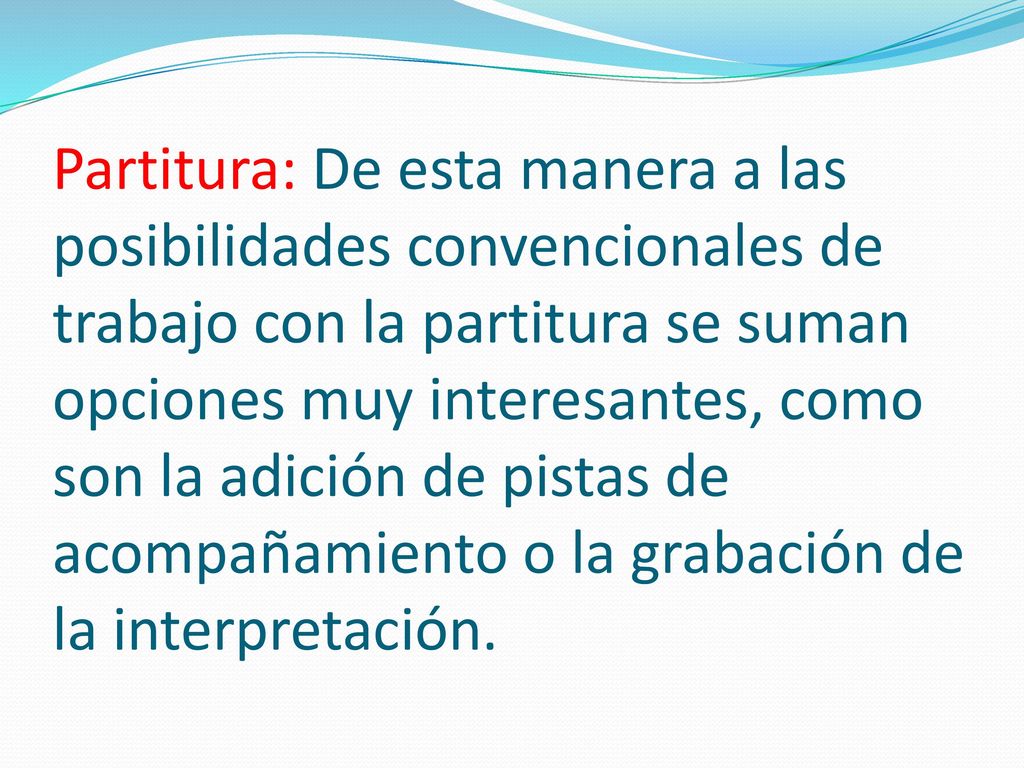 Partitura: De esta manera a las posibilidades convencionales de trabajo con la partitura se suman opciones muy interesantes, como son la adición de pistas de acompañamiento o la grabación de la interpretación.